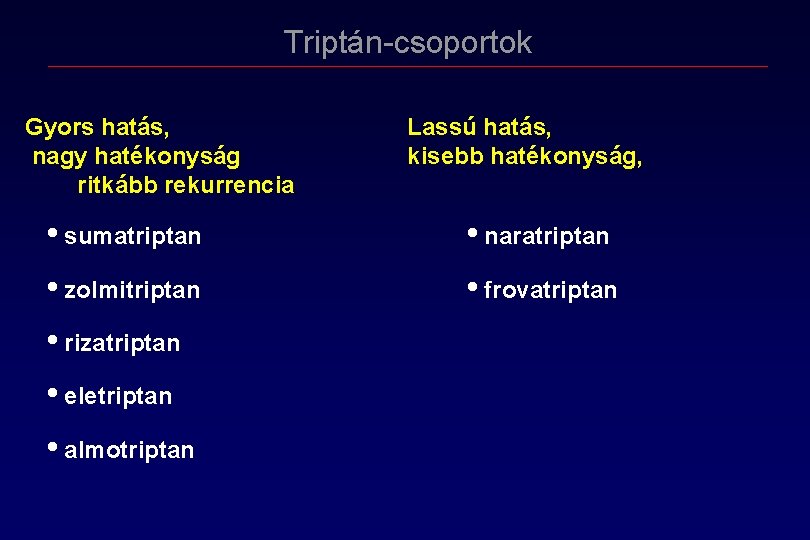 Triptán-csoportok

Gyors hatás,
nagy hatékonyság
ritkább rekurrencia

• sumatriptan

• zolmitriptan

• rizatriptan

• eletriptan

• almotriptan

Lassú hatás,
kisebb hatékonyság,

• naratriptan

• frovatriptan